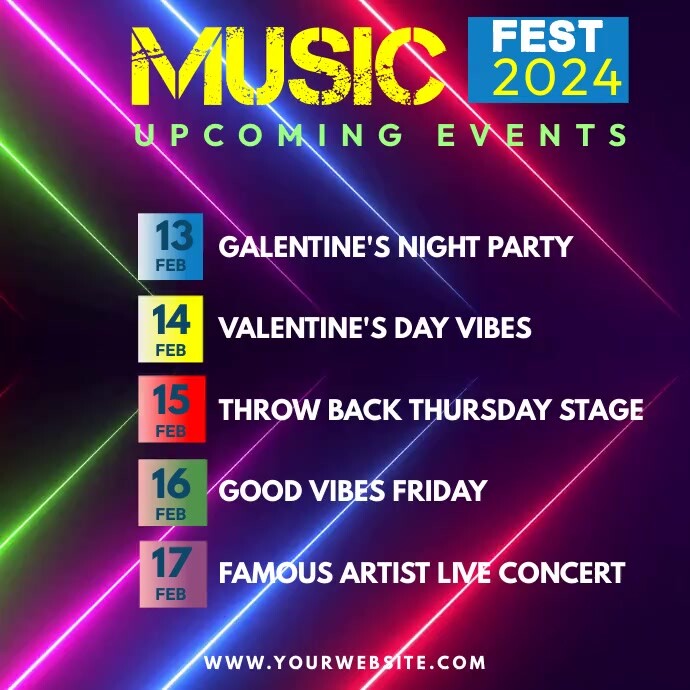 MUSIC FEST 2024

UPCOMING EVENTS

13 FEB GALENTINE'S NIGHT PARTY

14 FEB VALENTINE'S DAY VIBES

15 FEB THROW BACK THURSDAY STAGE

16 FEB GOOD VIBES FRIDAY

17 FEB FAMOUS ARTIST LIVE CONCERT

WWW.YOURWEBSITE.COM